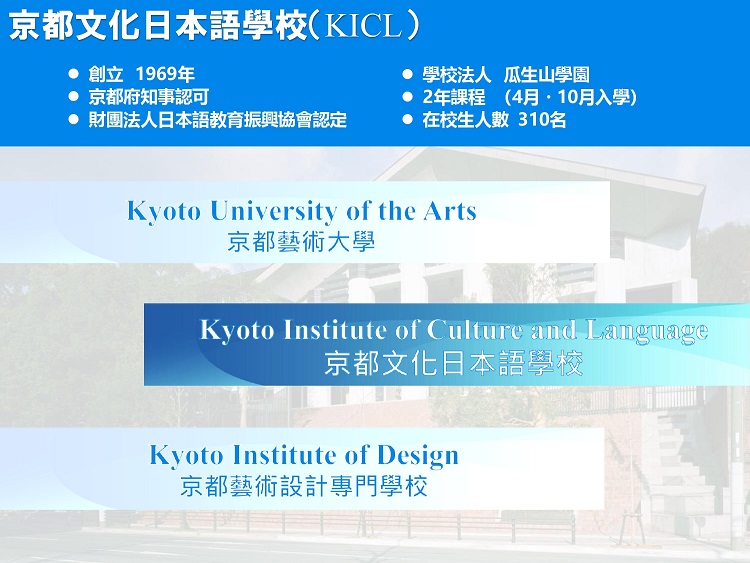 京都文化日本語學校（KICL）

● 創立 1969年
● 京都府知事認可
● 財團法人日本語教育振興協會認定

● 學校法人 瓜生山學園
● 2年課程 （4月・10月入學）
● 在校生人數 310名

Kyoto University of the Arts
京都藝術大學

Kyoto Institute of Culture and Language
京都文化日本語學校

Kyoto Institute of Design
京都藝術設計專門學校